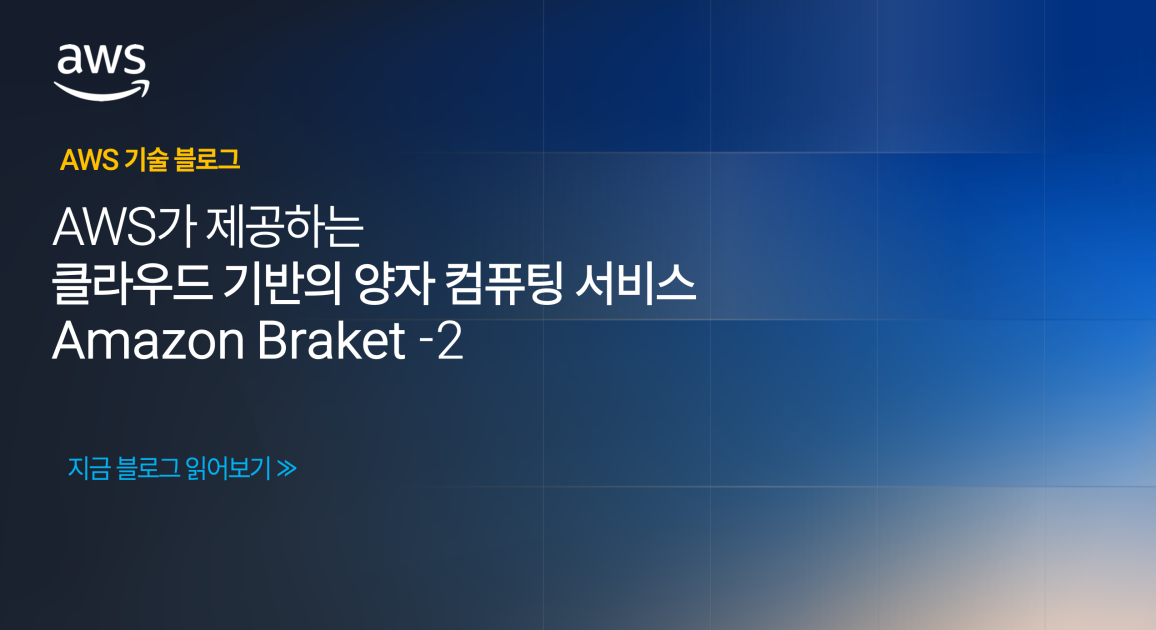 aws

AWS 기술 블로그

AWS가 제공하는
클라우드 기반의 양자 컴퓨팅 서비스
Amazon Braket -2

지금 블로그 읽어보기 ≫